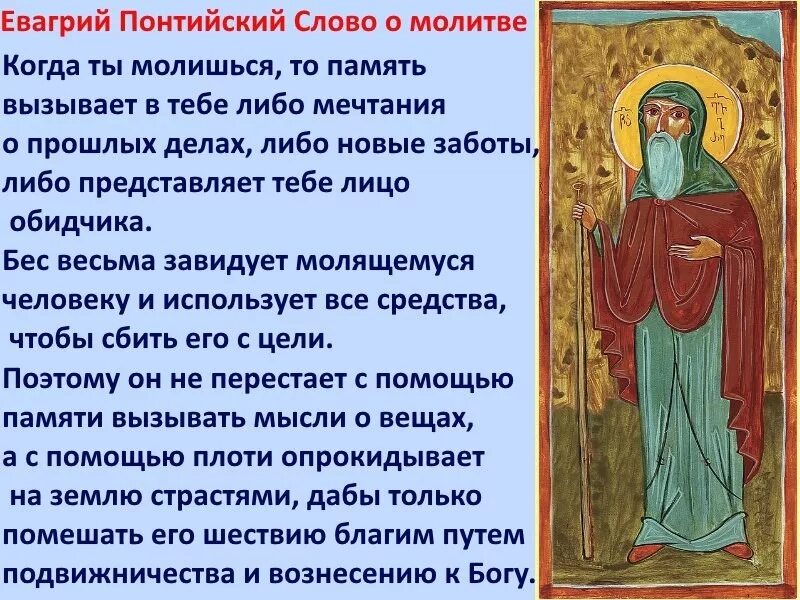 Евагрий Понтийский Слово о молитве

Когда ты молишься, то память вызывает в тебе либо мечтания о прошлых делах, либо новые заботы, либо представляет тебе лицо обидчика.

Бес весьма завидует молящемуся человеку и использует все средства, чтобы сбить его с цели.

Поэтому он не перестает с помощью памяти вызывать мысли о вещах, а с помощью плоти опрокидывает на землю страстями, дабы только помешать его шествию благим путем подвижничества и вознесению к Богу.